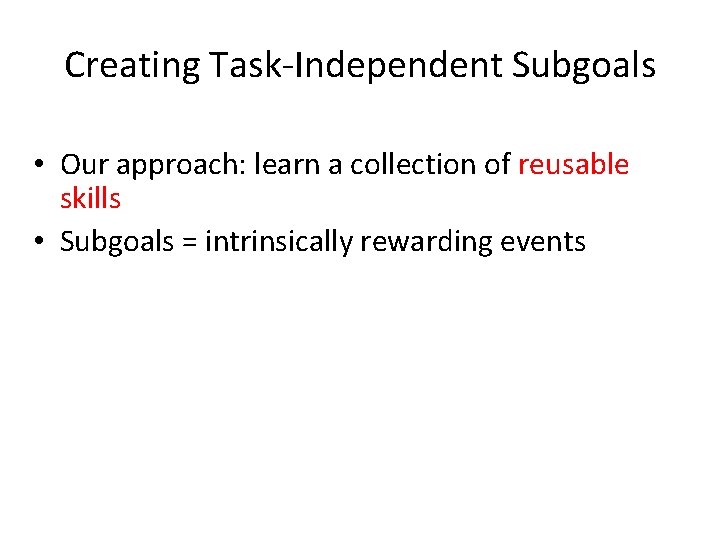 Creating Task-Independent Subgoals

• Our approach: learn a collection of reusable skills

• Subgoals = intrinsically rewarding events